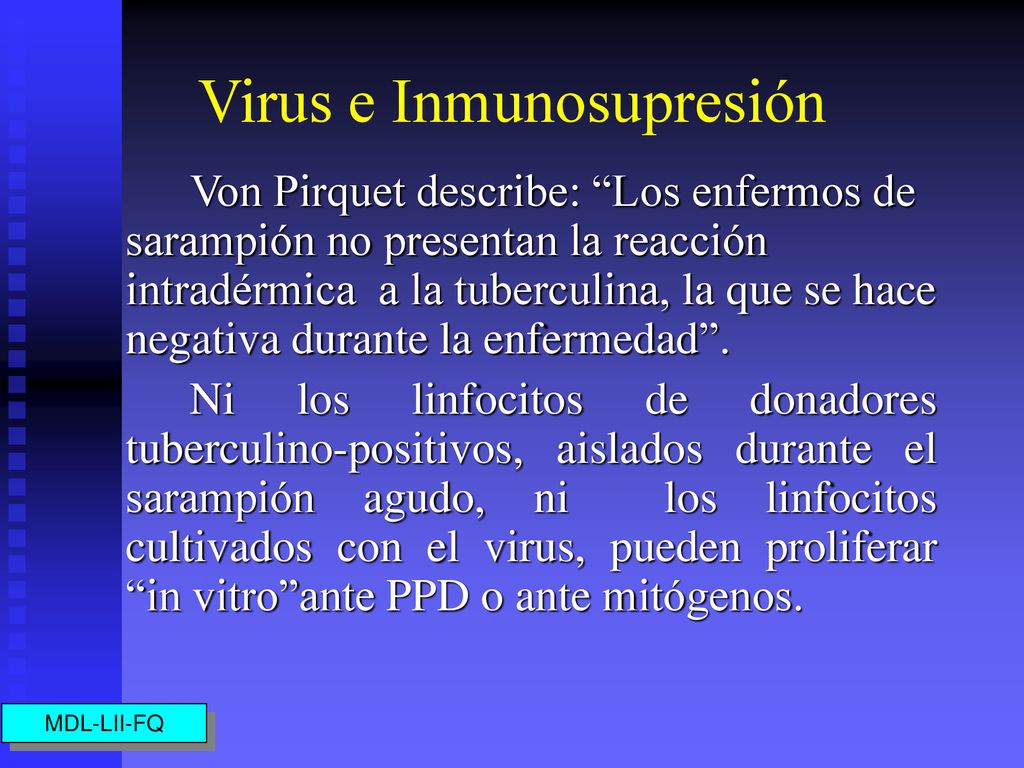 Virus e Inmunosupresión

Von Pirquet describe: “Los enfermos de sarampión no presentan la reacción intradérmica  a la tuberculina, la que se hace negativa durante la enfermedad”.

Ni los linfocitos de donadores tuberculino-positivos, aislados durante el sarampión agudo, ni los linfocitos cultivados con el virus, pueden proliferar “in vitro”ante PPD o ante mitógenos.

MDL-LII-FQ